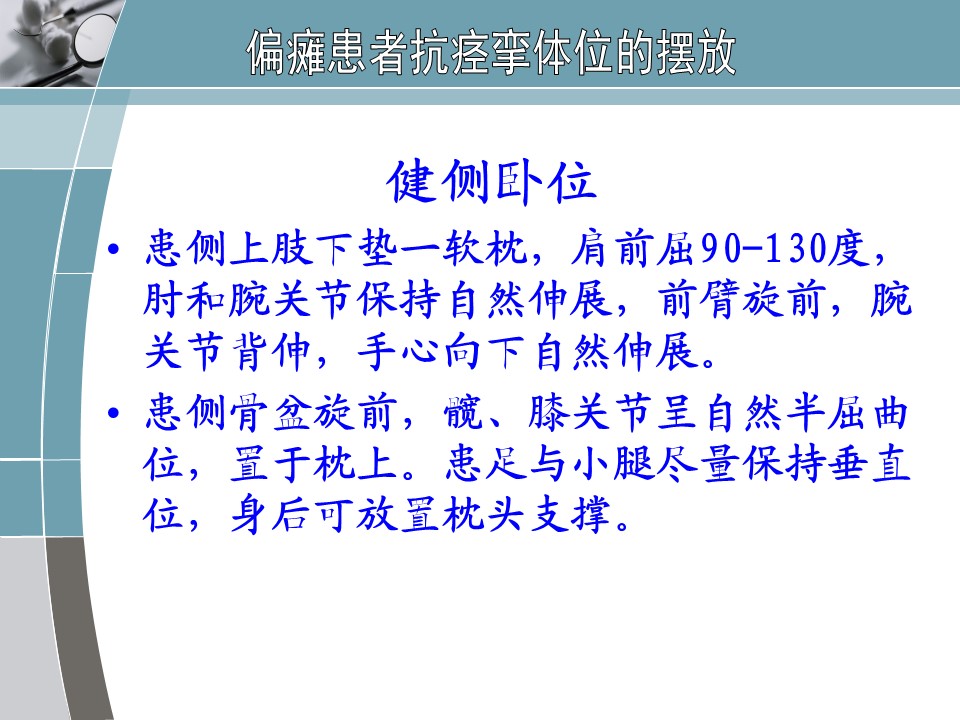 偏瘫患者抗痉挛体位的摆放

健侧卧位

• 患侧上肢下垫一软枕，肩前屈90-130度，肘和腕关节保持自然伸展，前臂旋前，腕关节背伸，手心向下自然伸展。

• 患侧骨盆旋前，髋、膝关节呈自然半屈曲位，置于枕上。患足与小腿尽量保持垂直位，身后可放置枕头支撑。